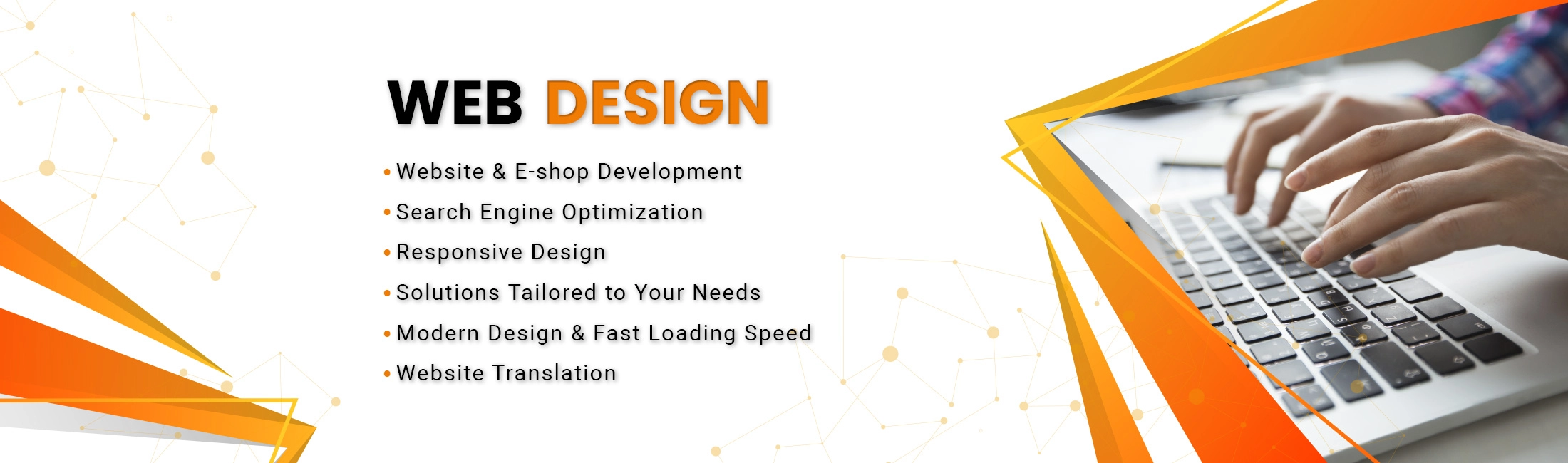 WEB DESIGN

• Website & E-shop Development
• Search Engine Optimization
• Responsive Design
• Solutions Tailored to Your Needs
• Modern Design & Fast Loading Speed
• Website Translation